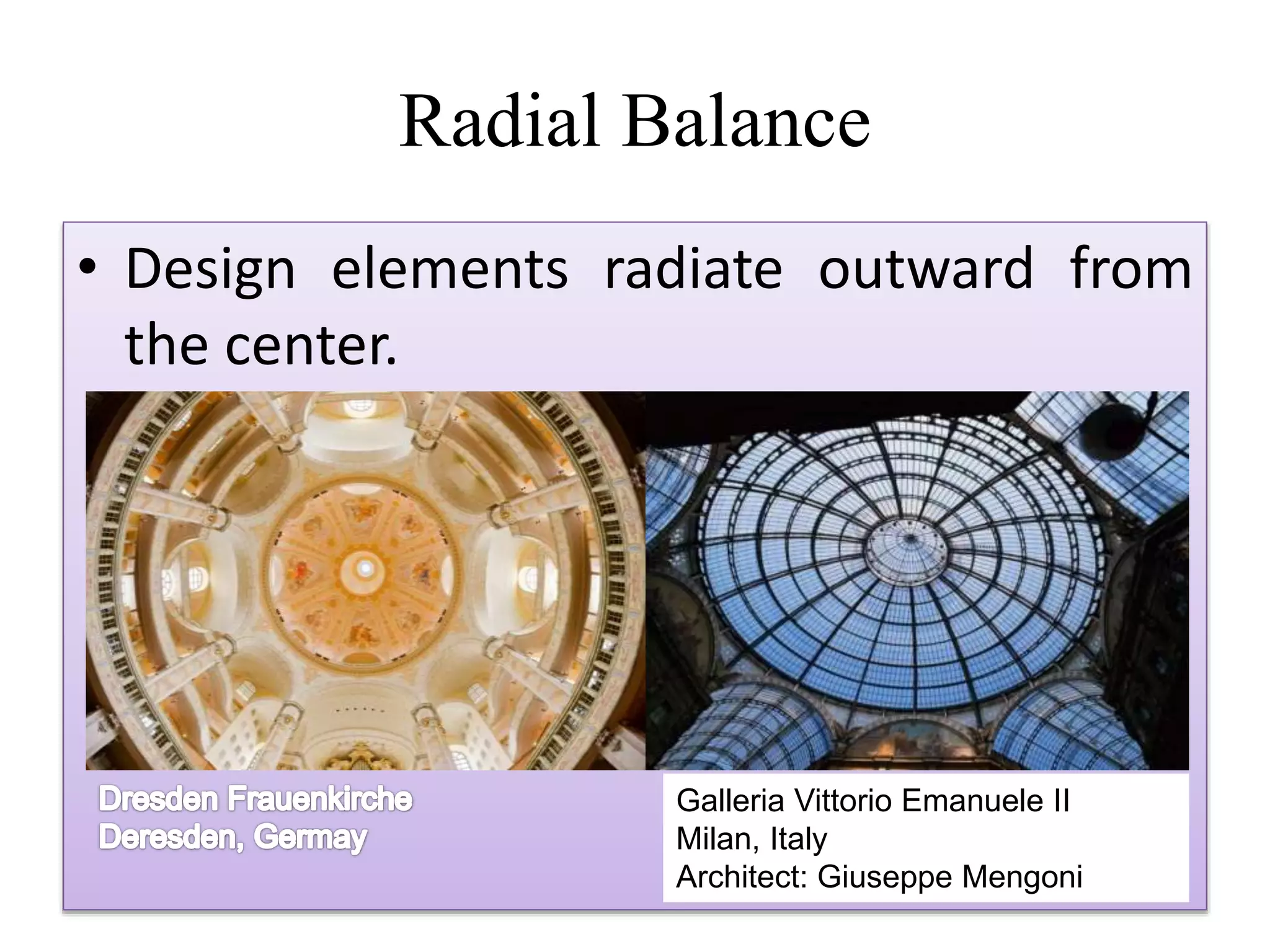 Radial Balance

• Design elements radiate outward from the center.

Dresden Frauenkirche
Deresden, Germay

Galleria Vittorio Emanuele II
Milan, Italy
Architect: Giuseppe Mengoni